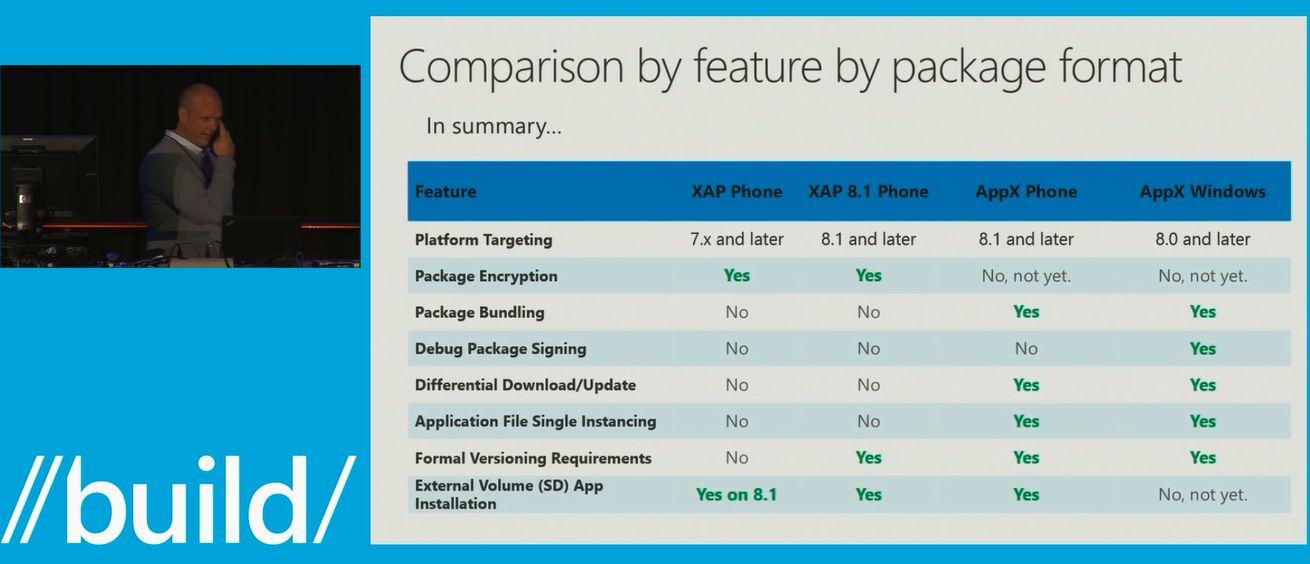 Comparison by feature by package format

In summary…

| Feature | XAP Phone | XAP 8.1 Phone | AppX Phone | AppX Windows |
|---|---|---|---|---|
| Platform Targeting | 7.x and later | 8.1 and later | 8.1 and later | 8.0 and later |
| Package Encryption | Yes | Yes | No, not yet. | No, not yet. |
| Package Bundling | No | No | Yes | Yes |
| Debug Package Signing | No | No | No | Yes |
| Differential Download/Update | No | No | Yes | Yes |
| Application File Single Instancing | No | No | Yes | Yes |
| Formal Versioning Requirements | No | Yes | Yes | Yes |
| External Volume (SD) App Installation | Yes on 8.1 | Yes | Yes | No, not yet. |

//build/